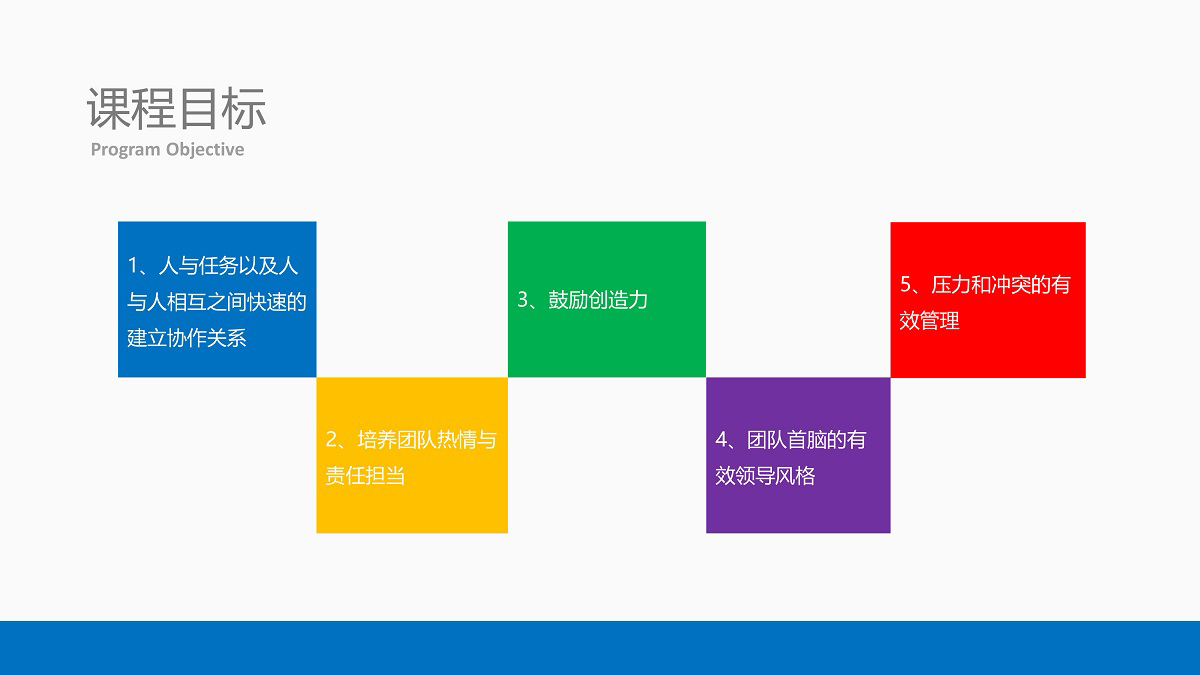 课程目标
Program Objective

1、人与任务以及人与人相互之间快速的建立协作关系

2、培养团队热情与责任担当

3、鼓励创造力

4、团队首脑的有效领导风格

5、压力和冲突的有效管理